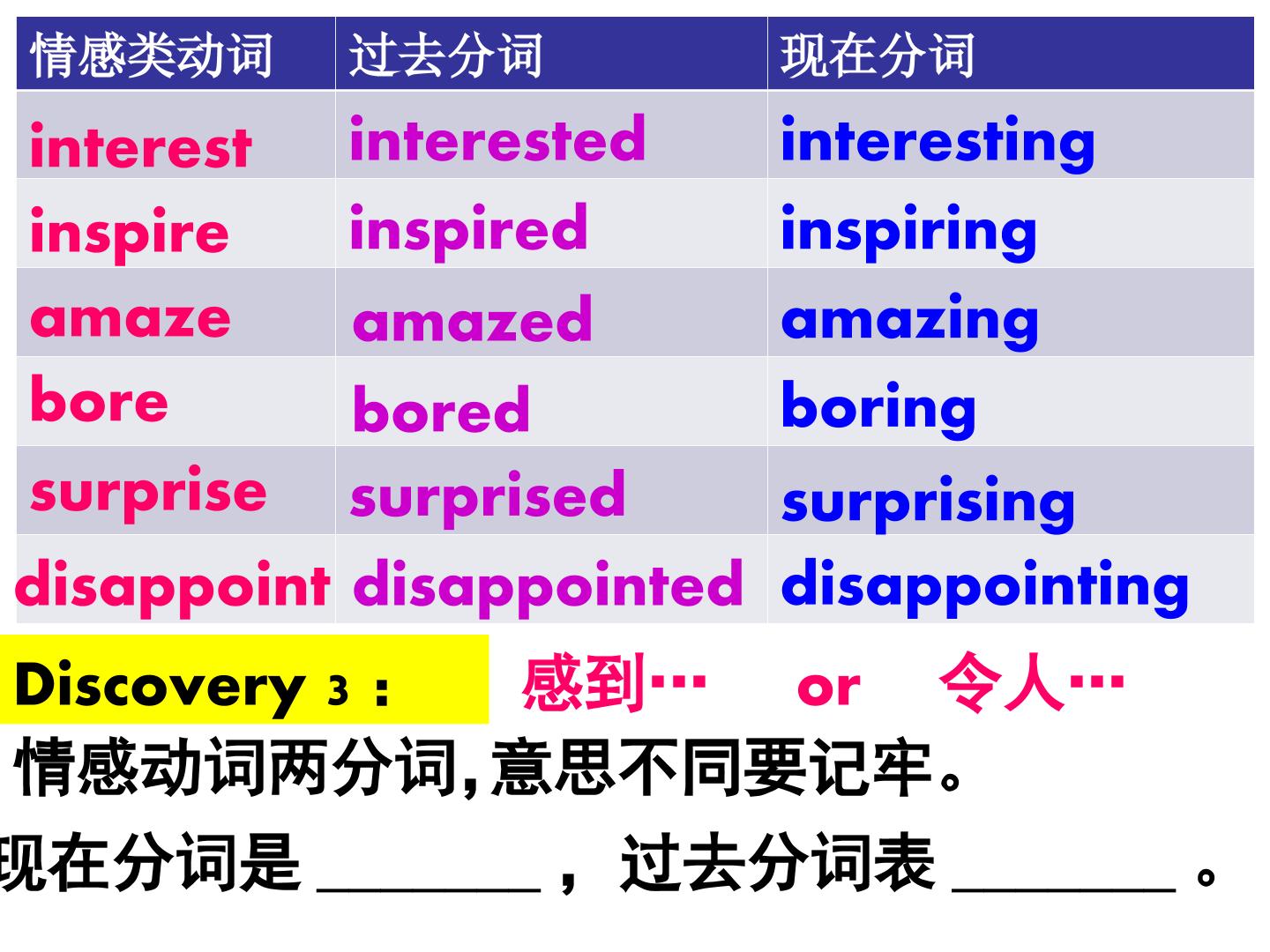 | 情感类动词 | 过去分词 | 现在分词 |
|---|---|---|
| interest | interested | interesting |
| inspire | inspired | inspiring |
| amaze | amazed | amazing |
| bore | bored | boring |
| surprise | surprised | surprising |
| disappoint | disappointed | disappointing |

Discovery 3： 感到… or 令人…

情感动词两分词,意思不同要记牢。

现在分词是____，过去分词表____。